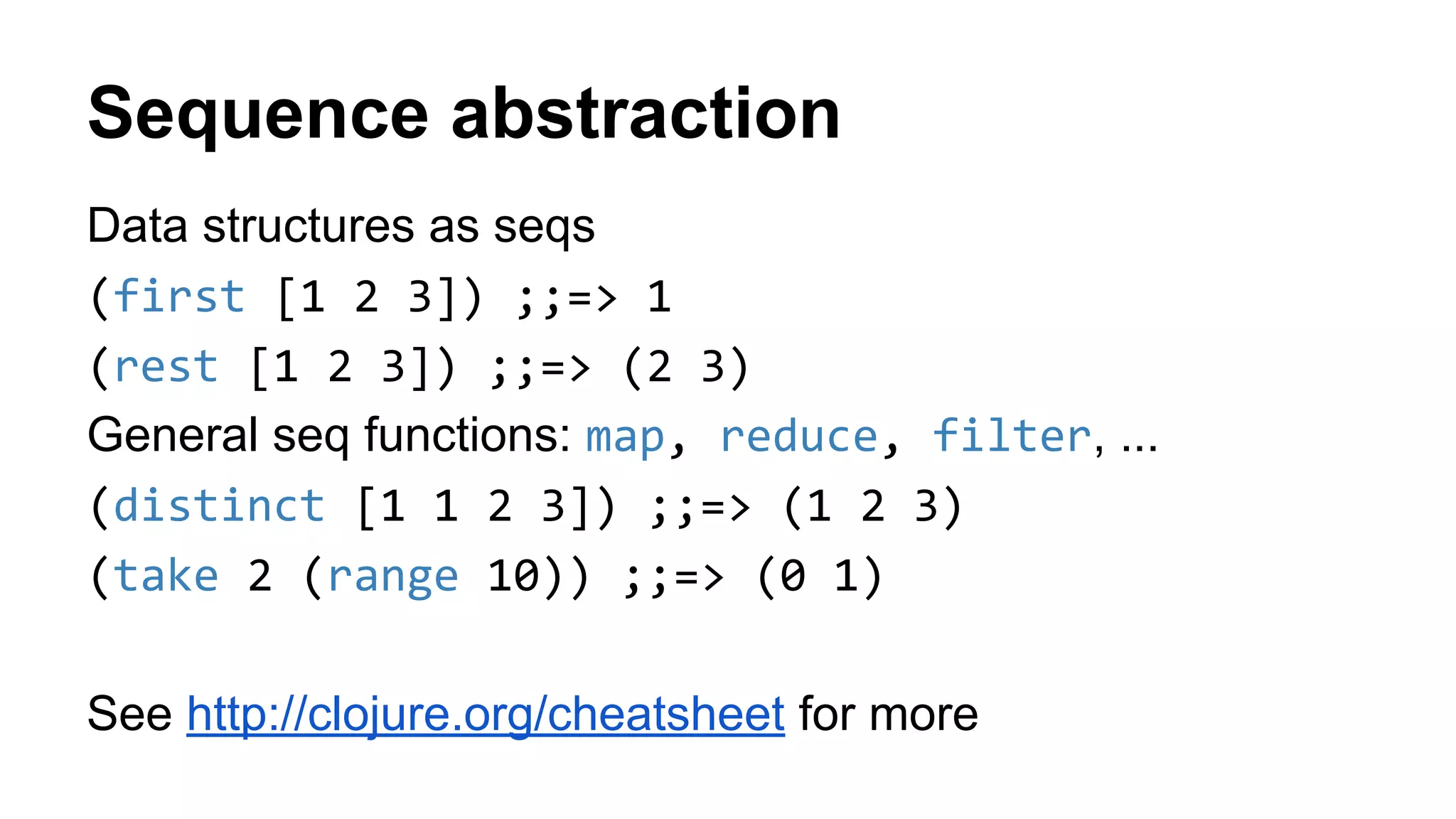 Sequence abstraction

Data structures as seqs

(first [1 2 3]) ;;=> 1

(rest [1 2 3]) ;;=> (2 3)

General seq functions: map, reduce, filter, ...

(distinct [1 1 2 3]) ;;=> (1 2 3)

(take 2 (range 10)) ;;=> (0 1)

See http://clojure.org/cheatsheet for more